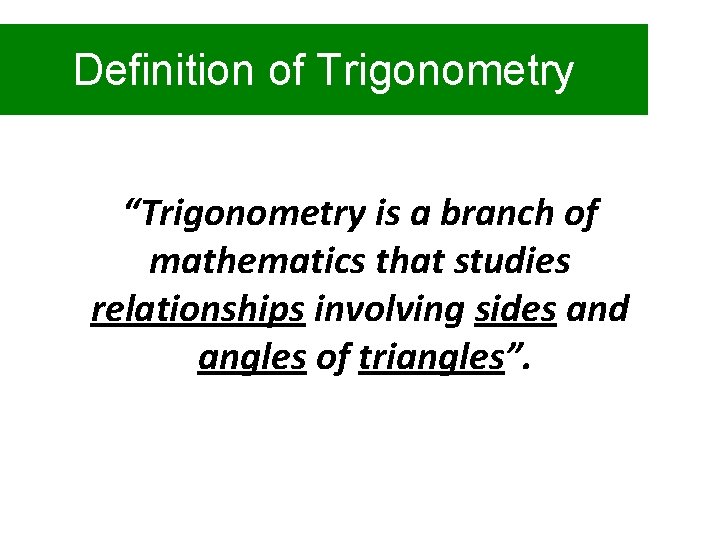 Definition of Trigonometry

“Trigonometry is a branch of mathematics that studies relationships involving sides and angles of triangles”.